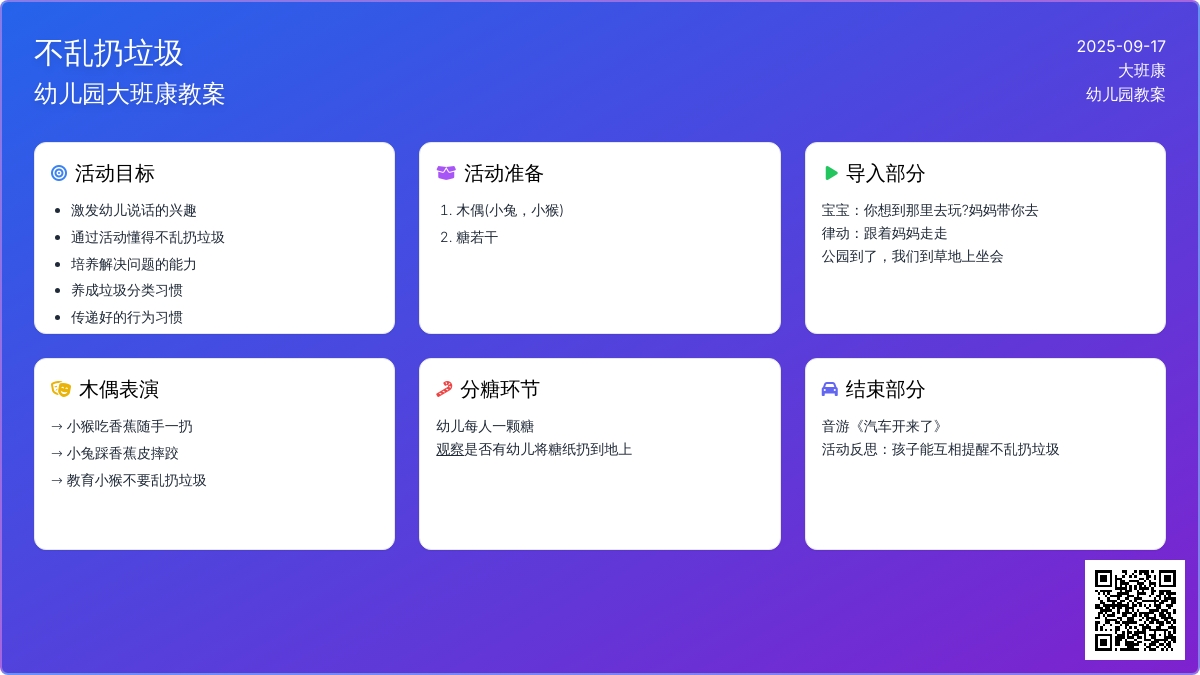 不乱扔垃圾
幼儿园大班康教案

2025-09-17
大班康
幼儿园教案

活动目标
- 激发幼儿说话的兴趣
- 通过活动懂得不乱扔垃圾
- 培养解决问题的能力
- 养成垃圾分类习惯
- 传递好的行为习惯

活动准备
1. 木偶(小兔，小猴)
2. 糖若干

导入部分
宝宝：你想到那里去玩?妈妈带你去
律动：跟着妈妈走走
公园到了，我们到草地上坐会

木偶表演
→ 小猴吃香蕉随手一扔
→ 小兔踩香蕉皮摔跤
→ 教育小猴不要乱扔垃圾

分糖环节
幼儿每人一颗糖
观察是否有幼儿将糖纸扔到地上

结束部分
音游《汽车开来了》
活动反思：孩子能互相提醒不乱扔垃圾